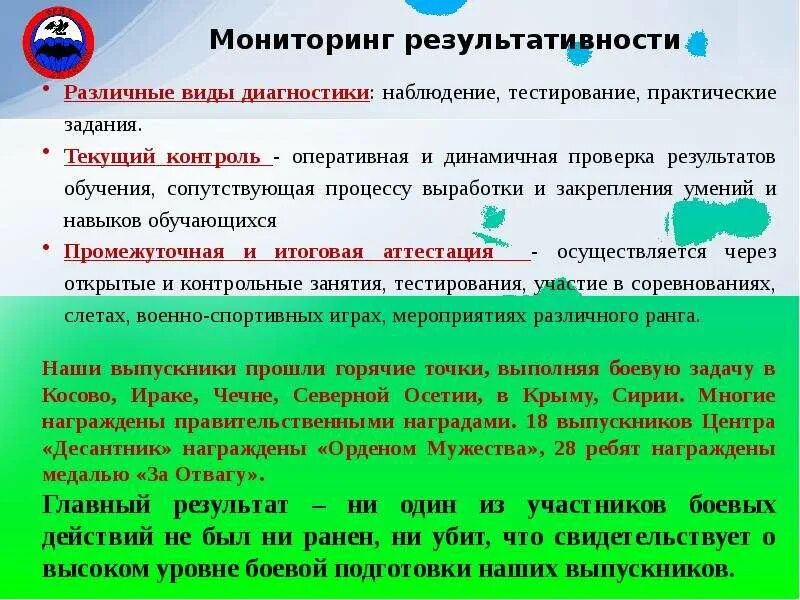 Мониторинг результативности

• Различные виды диагностики: наблюдение, тестирование, практические задания.

• Текущий контроль - оперативная и динамичная проверка результатов обучения, сопутствующая процессу выработки и закрепления умений и навыков обучающихся

• Промежуточная и итоговая аттестация - осуществляется через открытые и контрольные занятия, тестирования, участие в соревнованиях, слетах, военно-спортивных играх, мероприятиях различного ранга.

Наши выпускники прошли горячие точки, выполняя боевую задачу в Косово, Ираке, Чечне, Северной Осетии, в Крыму, Сирии. Многие награждены правительственными наградами. 18 выпускников Центра «Десантник» награждены «Орденом Мужества», 28 ребят награждены медалью «За Отвагу».

Главный результат – ни один из участников боевых действий не был ни ранен, ни убит, что свидетельствует о высоком уровне боевой подготовки наших выпускников.